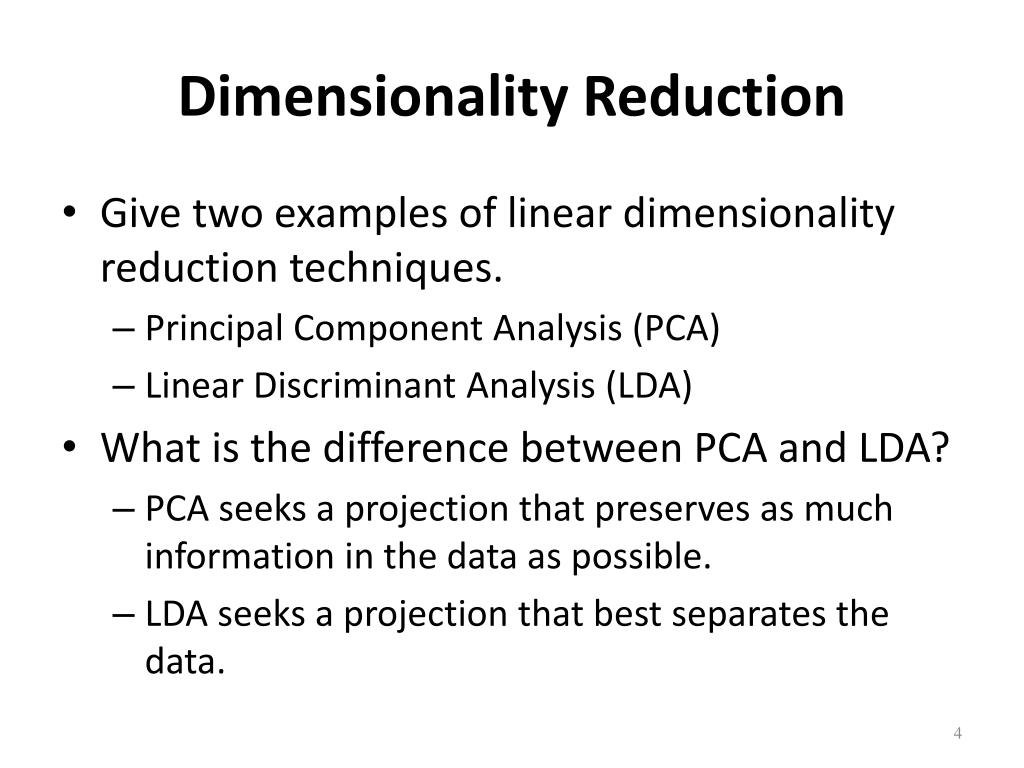 Dimensionality Reduction

• Give two examples of linear dimensionality reduction techniques.
– Principal Component Analysis (PCA)
– Linear Discriminant Analysis (LDA)

• What is the difference between PCA and LDA?
– PCA seeks a projection that preserves as much information in the data as possible.
– LDA seeks a projection that best separates the data.

4